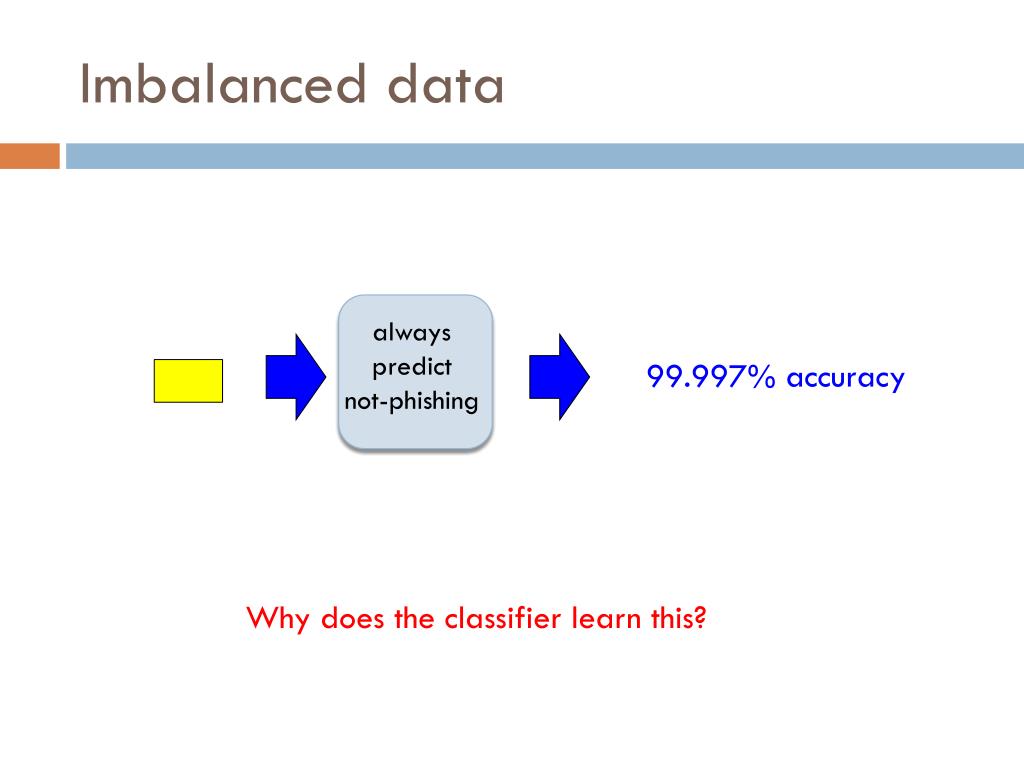 Imbalanced data

always predict not-phishing

99.997% accuracy

Why does the classifier learn this?